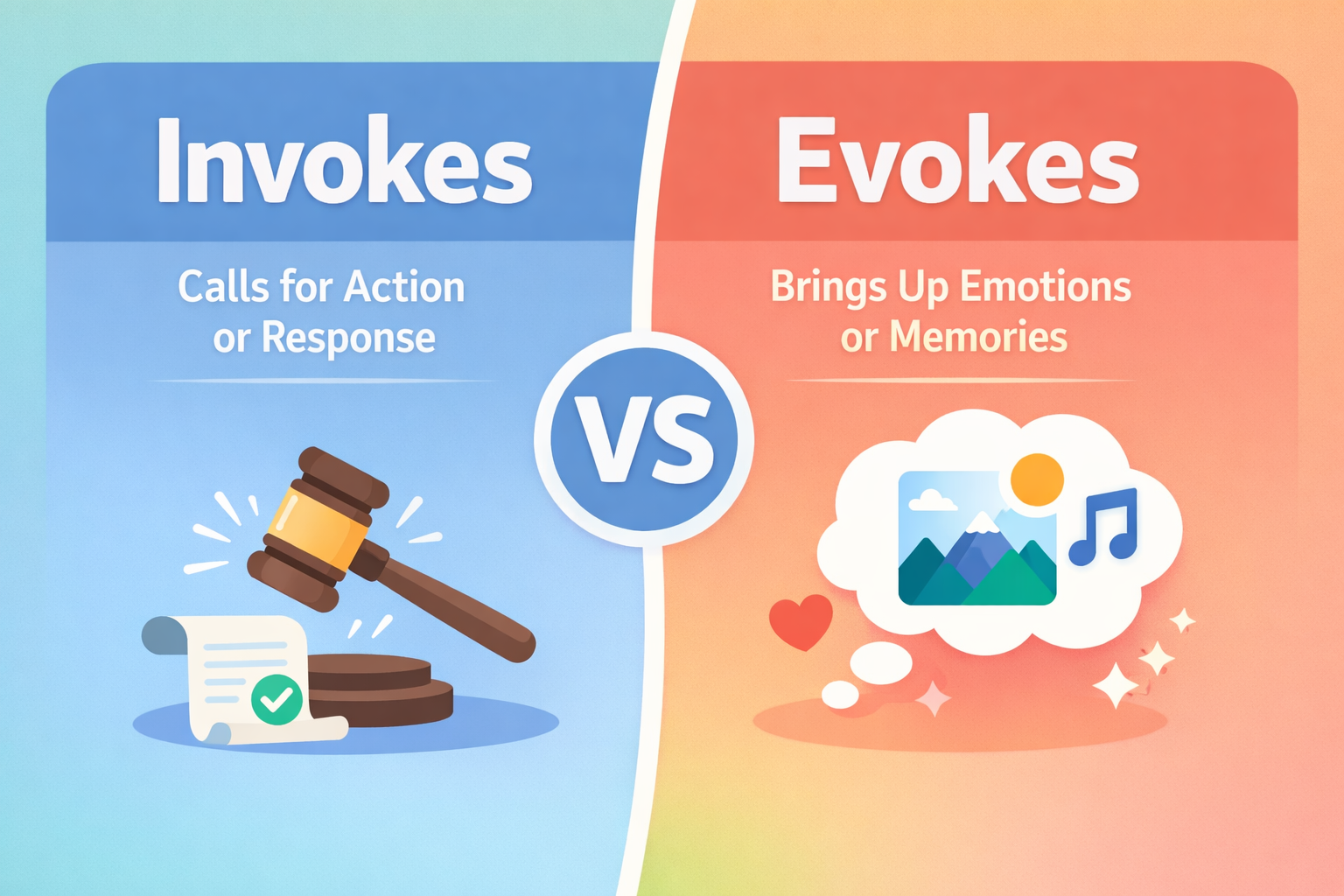 Invokes

Calls for Action or Response

VS

Evokes

Brings Up Emotions or Memories